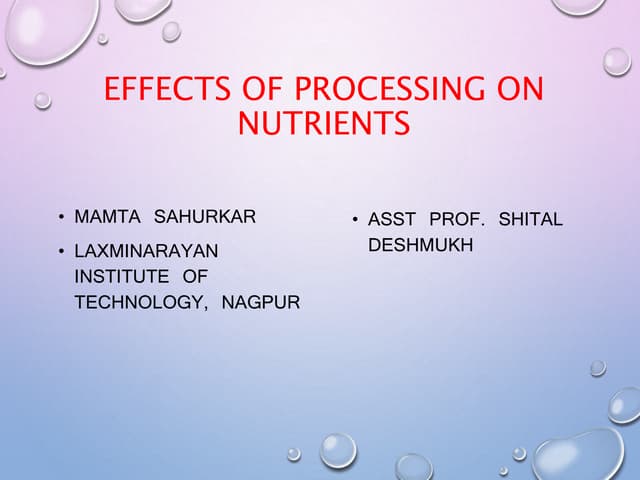 EFFECTS OF PROCESSING ON NUTRIENTS

• MAMTA SAHURKAR
• LAXMINARAYAN INSTITUTE OF TECHNOLOGY, NAGPUR

• ASST PROF. SHITAL DESHMUKH